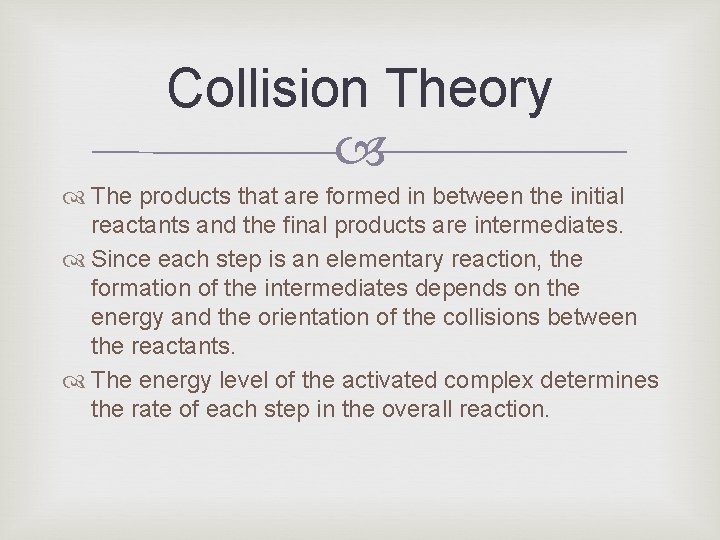 Collision Theory

The products that are formed in between the initial reactants and the final products are intermediates.

Since each step is an elementary reaction, the formation of the intermediates depends on the energy and the orientation of the collisions between the reactants.

The energy level of the activated complex determines the rate of each step in the overall reaction.